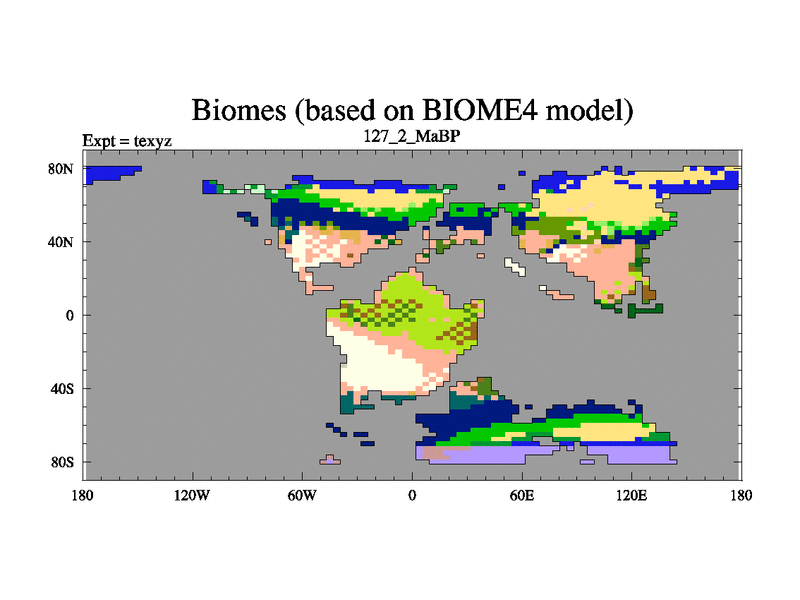 Biomes (based on BIOME4 model)

Expt = texyz

127_2_MaBP

80N

40N

0

40S

80S

180

120W

60W

0

60E

120E

180